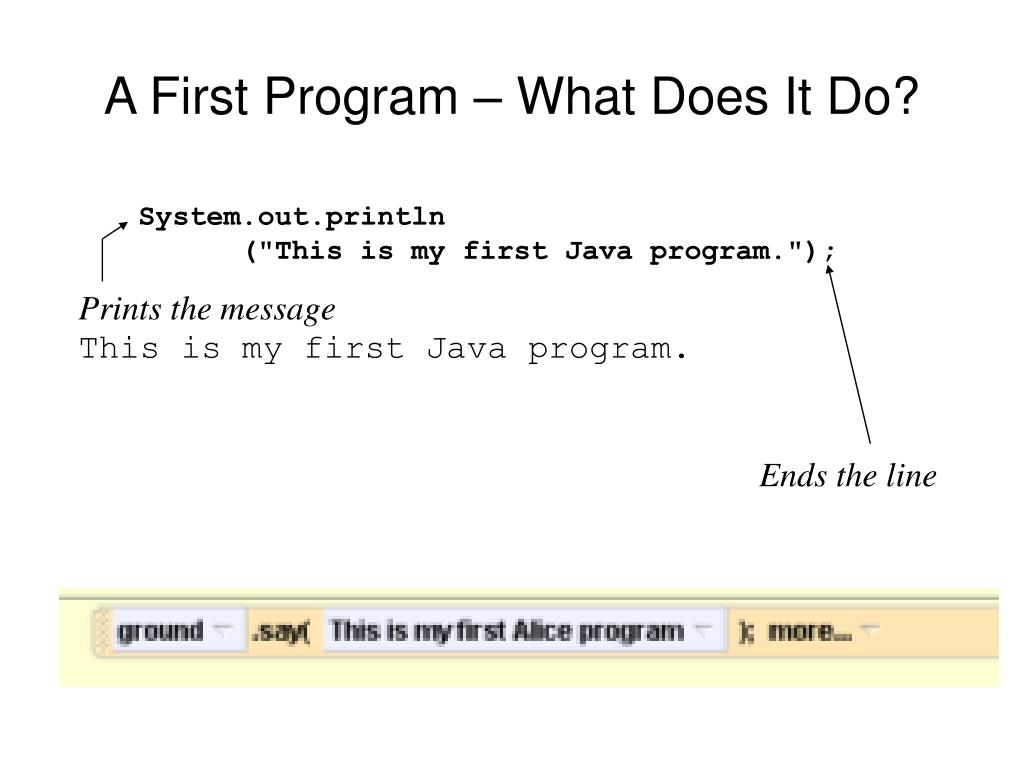 A First Program – What Does It Do?

System.out.println
("This is my first Java program.");

Prints the message
This is my first Java program.

Ends the line

ground .say( This is my first Alice program ); more...